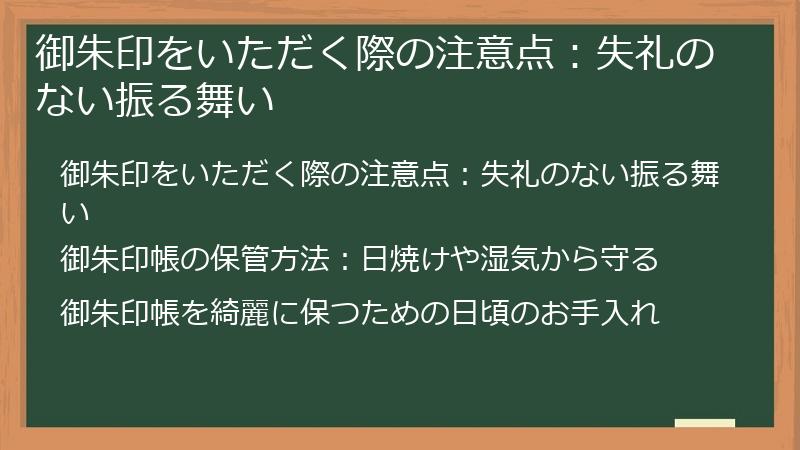 御朱印をいただく際の注意点：失礼のない振る舞い

御朱印をいただく際の注意点：失礼のない振る舞い

御朱印帳の保管方法：日焼けや湿気から守る

御朱印帳を綺麗に保つための日頃のお手入れ